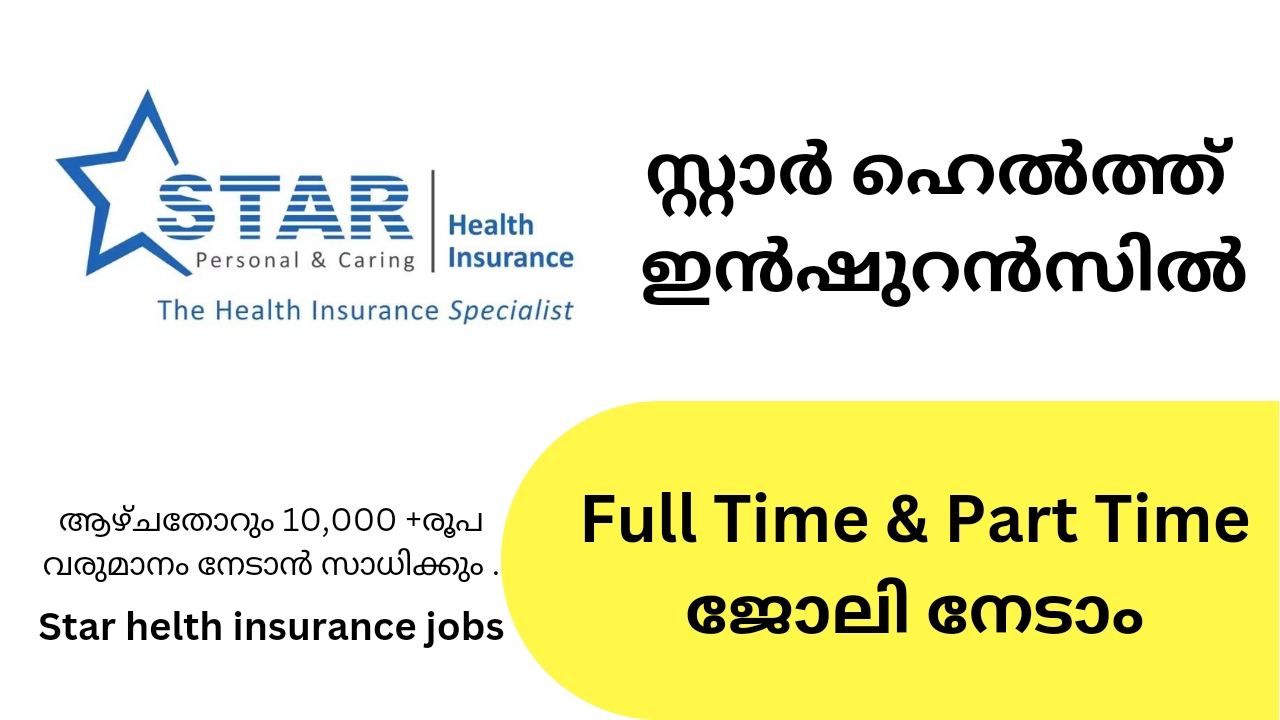 STAR
Personal & Caring
Health Insurance
The Health Insurance Specialist

സ്റ്റാർ ഹെൽത്ത് ഇൻഷുറൻസിൽ

ആഴ്ചതോറും 10,000 +രൂപ വരുമാനം നേടാൻ സാധിക്കും .

Star helth insurance jobs

Full Time & Part Time
ജോലി നേടാം